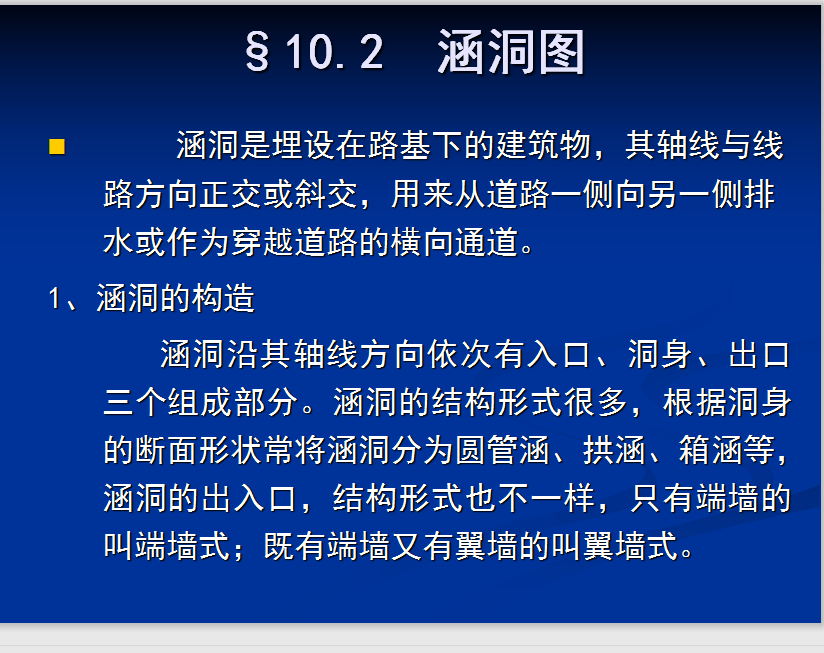 §10.2　涵洞图

涵洞是埋设在路基下的建筑物，其轴线与线路方向正交或斜交，用来从道路一侧向另一侧排水或作为穿越道路的横向通道。

1、涵洞的构造

涵洞沿其轴线方向依次有入口、洞身、出口三个组成部分。涵洞的结构形式很多，根据洞身的断面形状常将涵洞分为圆管涵、拱涵、箱涵等，涵洞的出入口，结构形式也不一样，只有端墙的叫端墙式；既有端墙又有翼墙的叫翼墙式。